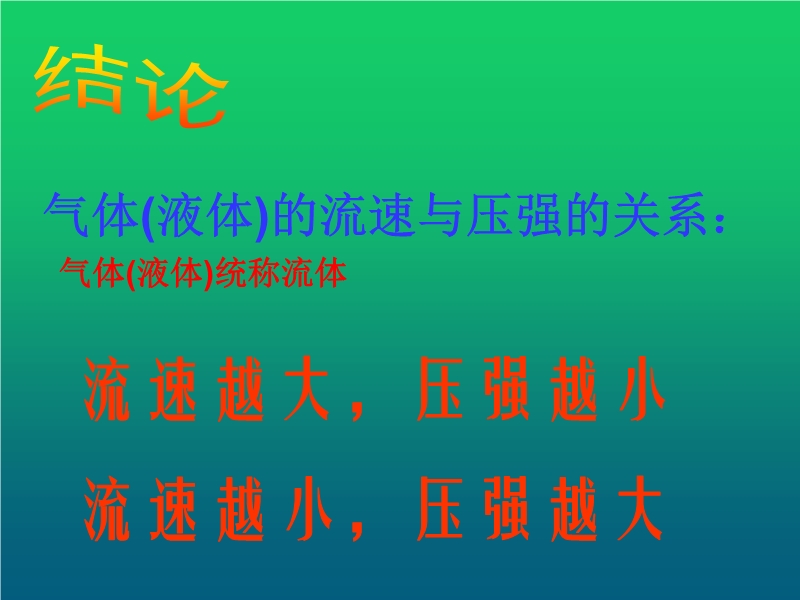 结论

气体(液体)的流速与压强的关系：

气体(液体)统称流体

流速越大，压强越小

流速越小，压强越大